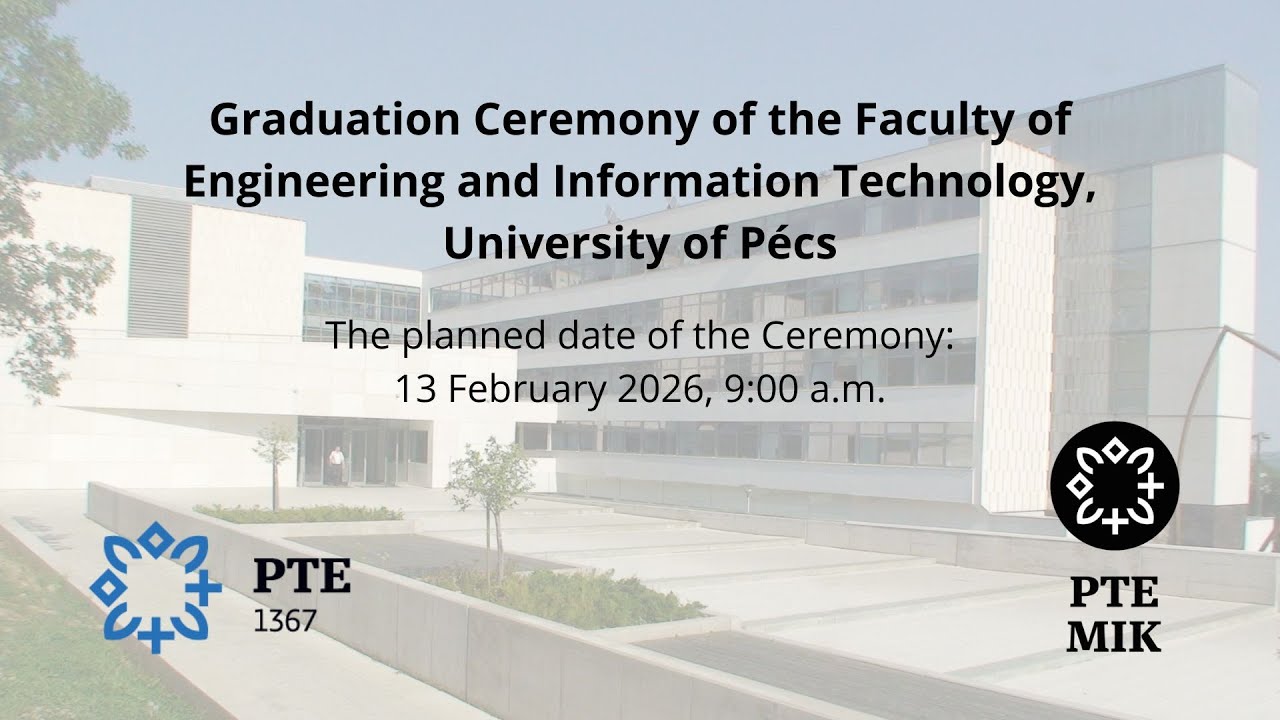 Graduation Ceremony of the Faculty of Engineering and Information Technology, University of Pécs

The planned date of the Ceremony:
13 February 2026, 9:00 a.m.

PTE
1367

PTE
MIK